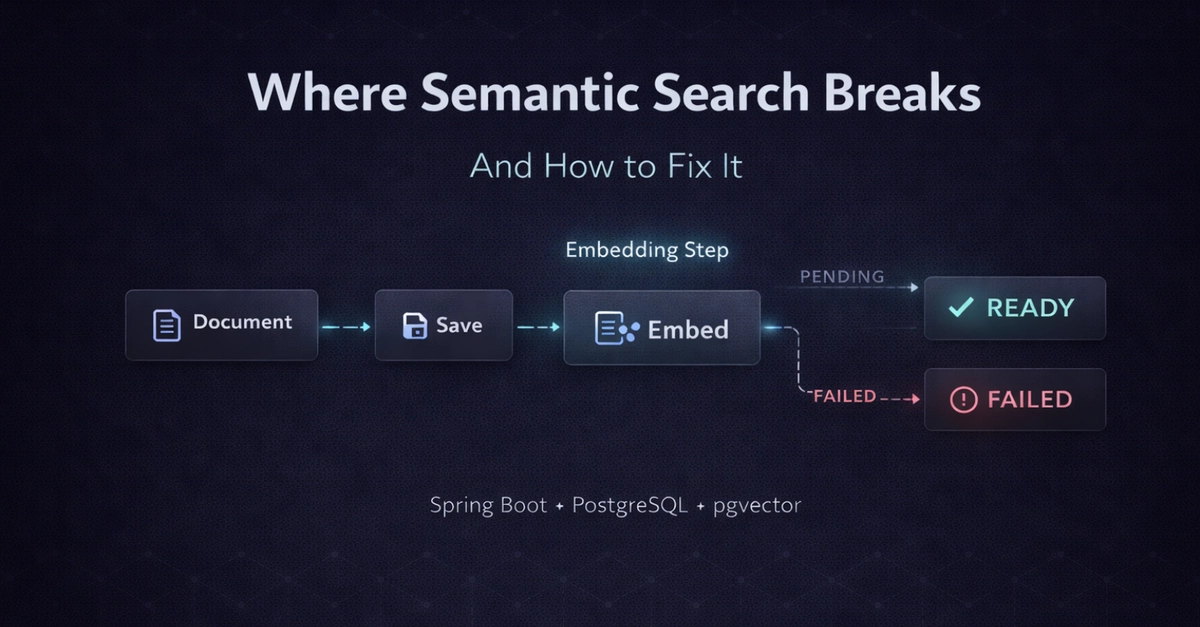 Where Semantic Search Breaks

And How to Fix It

Embedding Step

Document

Save

Embed

PENDING

READY

FAILED

FAILED

Spring Boot + PostgreSQL + pgvector